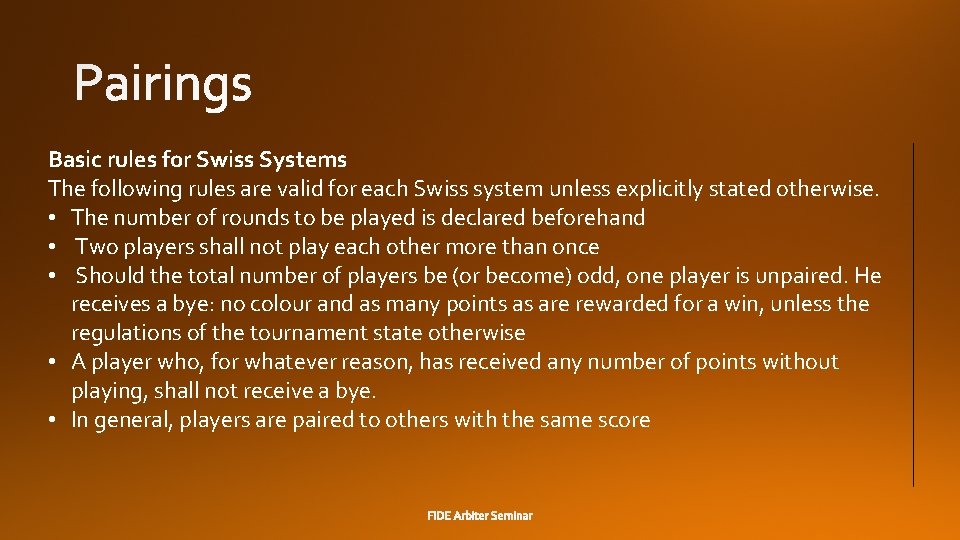 Pairings

Basic rules for Swiss Systems
The following rules are valid for each Swiss system unless explicitly stated otherwise.
• The number of rounds to be played is declared beforehand
• Two players shall not play each other more than once
• Should the total number of players be (or become) odd, one player is unpaired. He receives a bye: no colour and as many points as are rewarded for a win, unless the regulations of the tournament state otherwise
• A player who, for whatever reason, has received any number of points without playing, shall not receive a bye.
• In general, players are paired to others with the same score

FIDE Arbiter Seminar